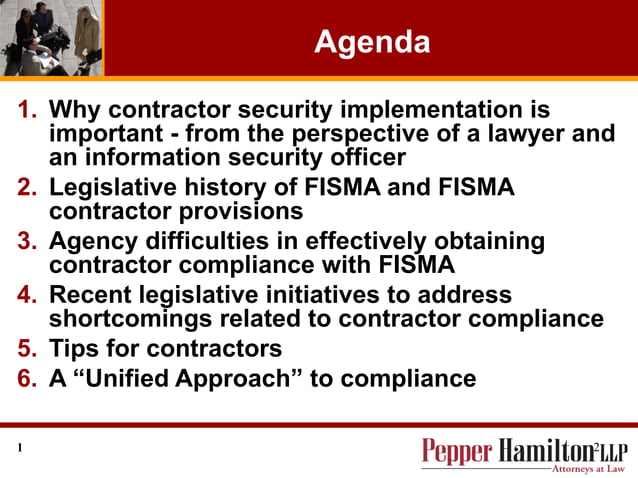 Agenda

1. Why contractor security implementation is important - from the perspective of a lawyer and an information security officer
2. Legislative history of FISMA and FISMA contractor provisions
3. Agency difficulties in effectively obtaining contractor compliance with FISMA
4. Recent legislative initiatives to address shortcomings related to contractor compliance
5. Tips for contractors
6. A “Unified Approach” to compliance

1

Pepper Hamilton LLP
Attorneys at Law